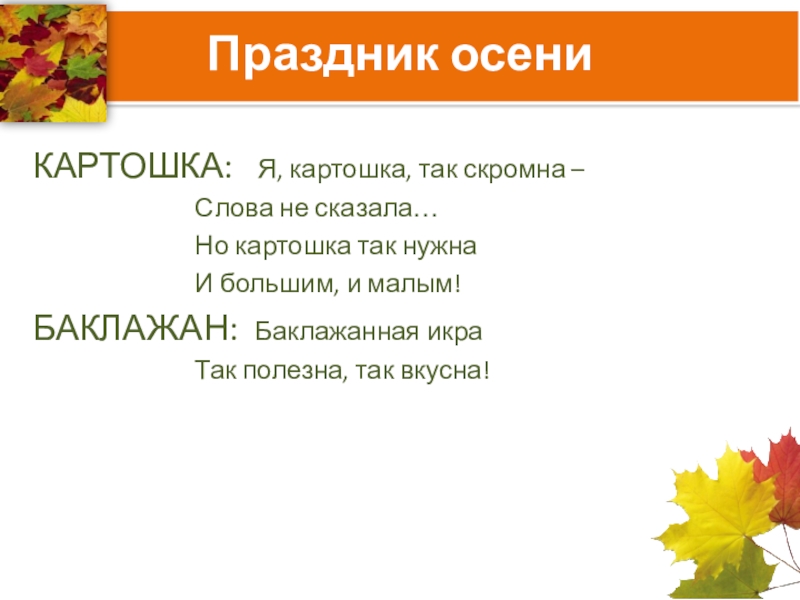 Праздник осени

КАРТОШКА: Я, картошка, так скромна –
Слова не сказала…
Но картошка так нужна
И большим, и малым!

БАКЛАЖАН: Баклажанная икра
Так полезна, так вкусна!